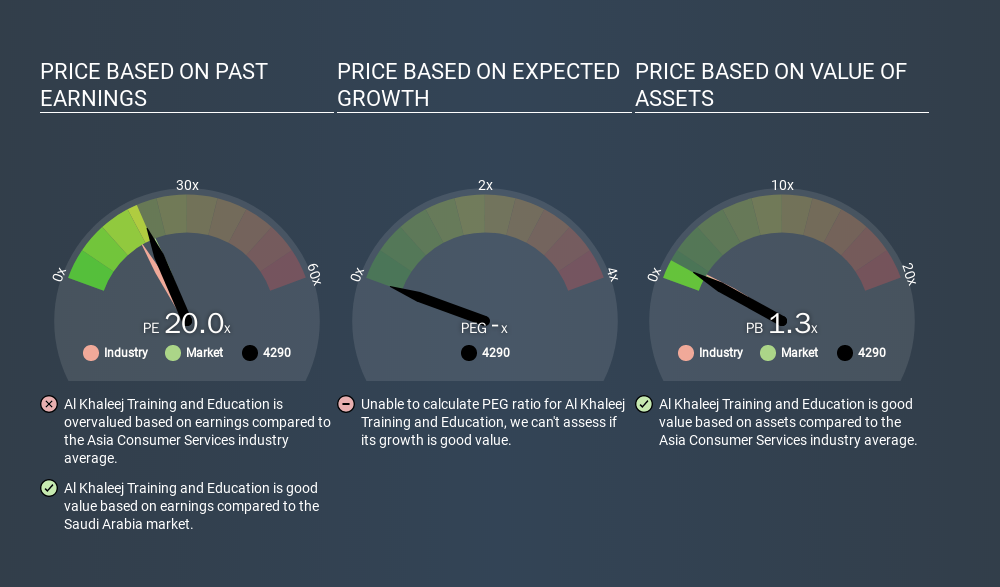 PRICE BASED ON PAST EARNINGS

0x 30x 60x

PE 20.0x

Industry Market 4290

Al Khaleej Training and Education is overvalued based on earnings compared to the Asia Consumer Services industry average.

Al Khaleej Training and Education is good value based on earnings compared to the Saudi Arabia market.

PRICE BASED ON EXPECTED GROWTH

0x 2x 4x

PEG -x

4290

Unable to calculate PEG ratio for Al Khaleej Training and Education, we can't assess if its growth is good value.

PRICE BASED ON VALUE OF ASSETS

0x 10x 20x

PB 1.3x

Industry Market 4290

Al Khaleej Training and Education is good value based on assets compared to the Asia Consumer Services industry average.